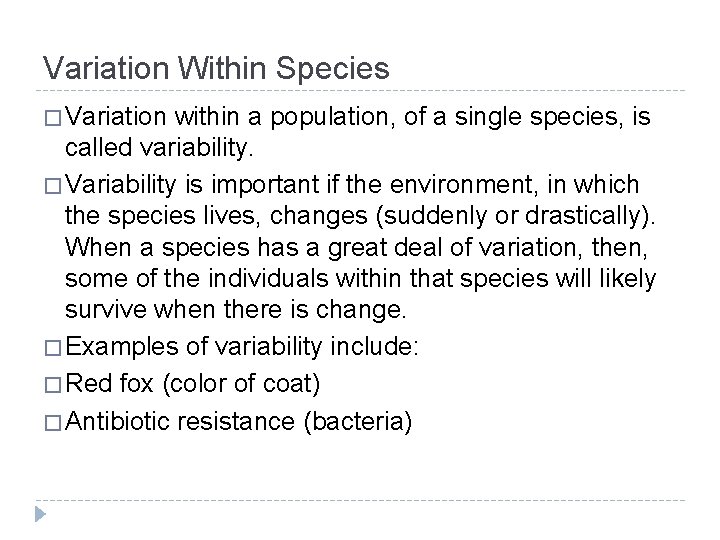 Variation Within Species

□ Variation within a population, of a single species, is called variability.

□ Variability is important if the environment, in which the species lives, changes (suddenly or drastically). When a species has a great deal of variation, then, some of the individuals within that species will likely survive when there is change.

□ Examples of variability include:

□ Red fox (color of coat)

□ Antibiotic resistance (bacteria)